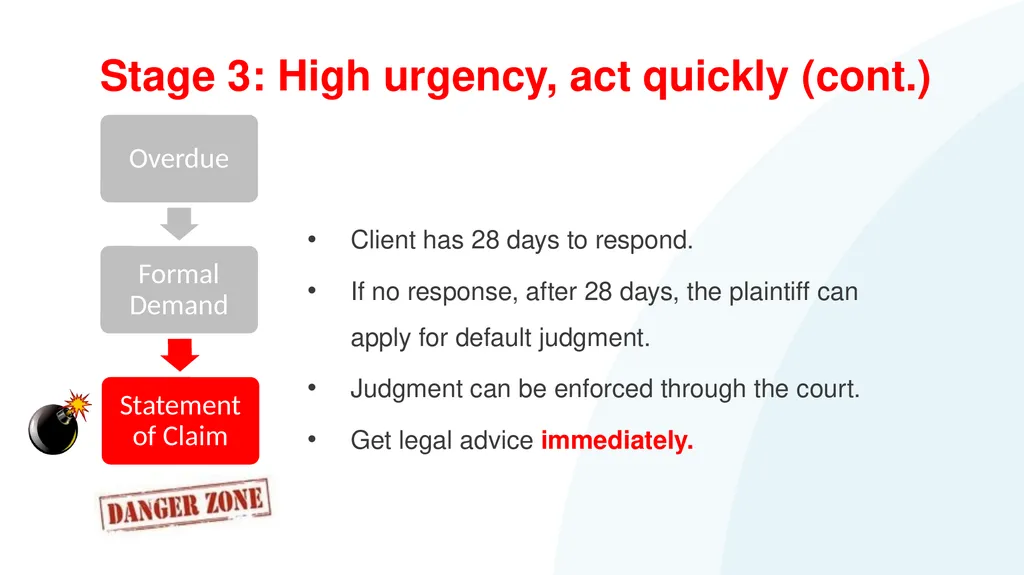 Stage 3: High urgency, act quickly (cont.)

Overdue

Formal Demand

Statement of Claim

DANGER ZONE

• Client has 28 days to respond.

• If no response, after 28 days, the plaintiff can apply for default judgment.

• Judgment can be enforced through the court.

• Get legal advice immediately.